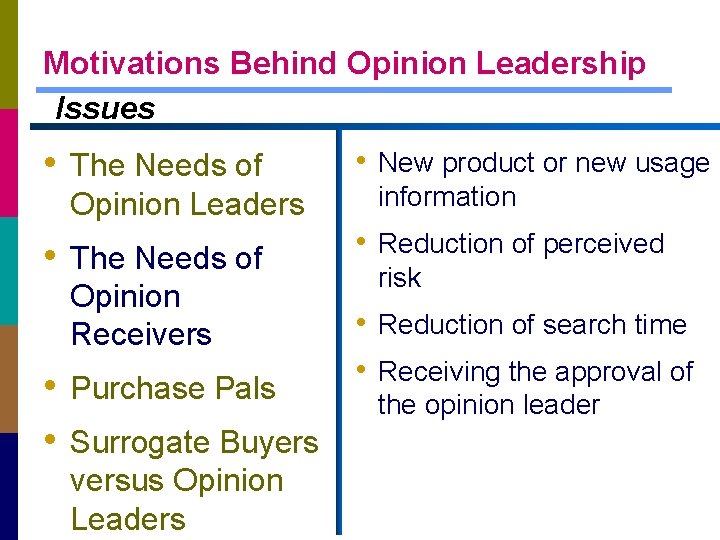 Motivations Behind Opinion Leadership

Issues

• The Needs of Opinion Leaders
• The Needs of Opinion Receivers
• Purchase Pals
• Surrogate Buyers versus Opinion Leaders

• New product or new usage information
• Reduction of perceived risk
• Reduction of search time
• Receiving the approval of the opinion leader